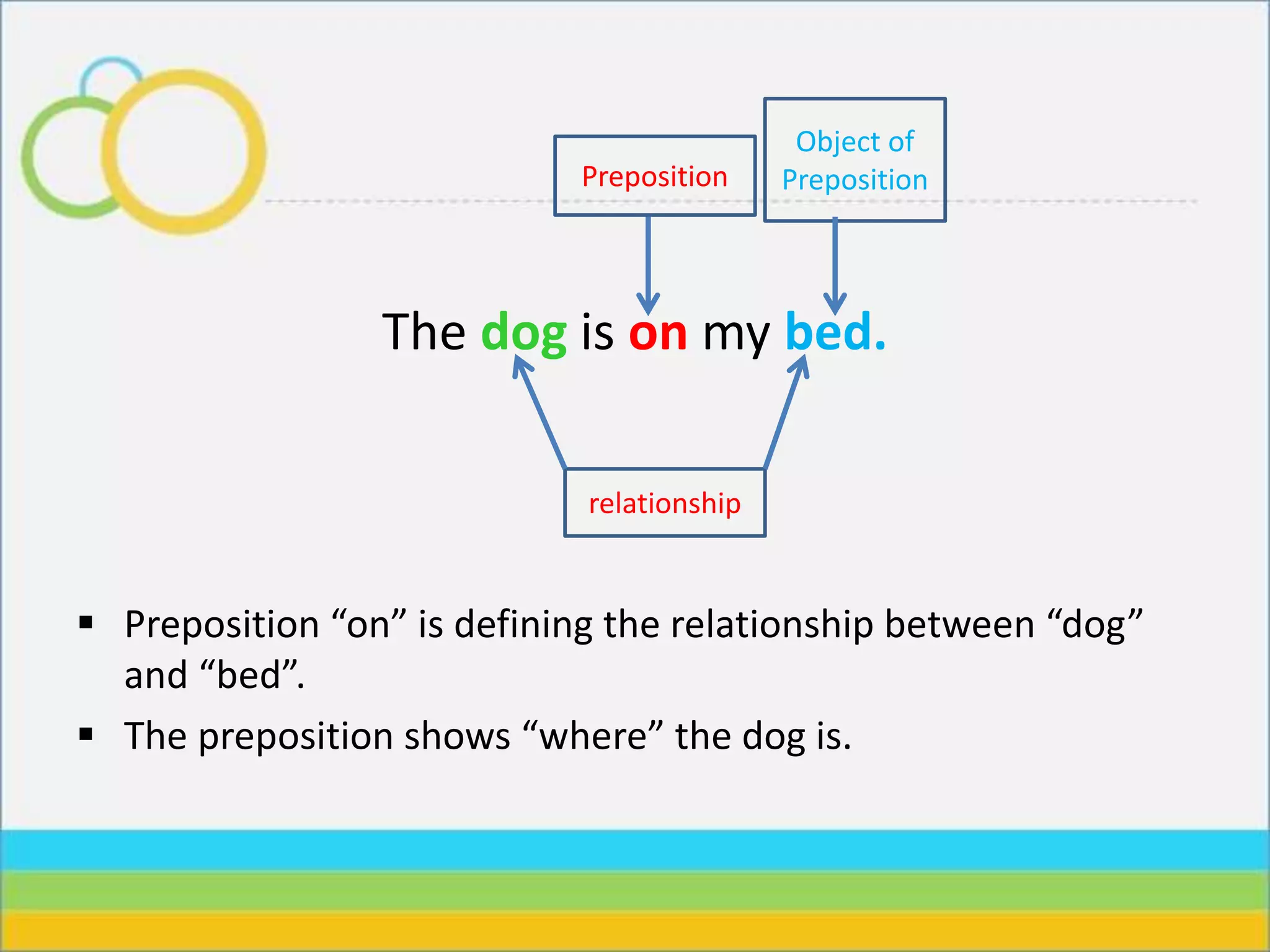 Preposition

Object of Preposition

The dog is on my bed.

relationship

▪ Preposition “on” is defining the relationship between “dog” and “bed”.

▪ The preposition shows “where” the dog is.